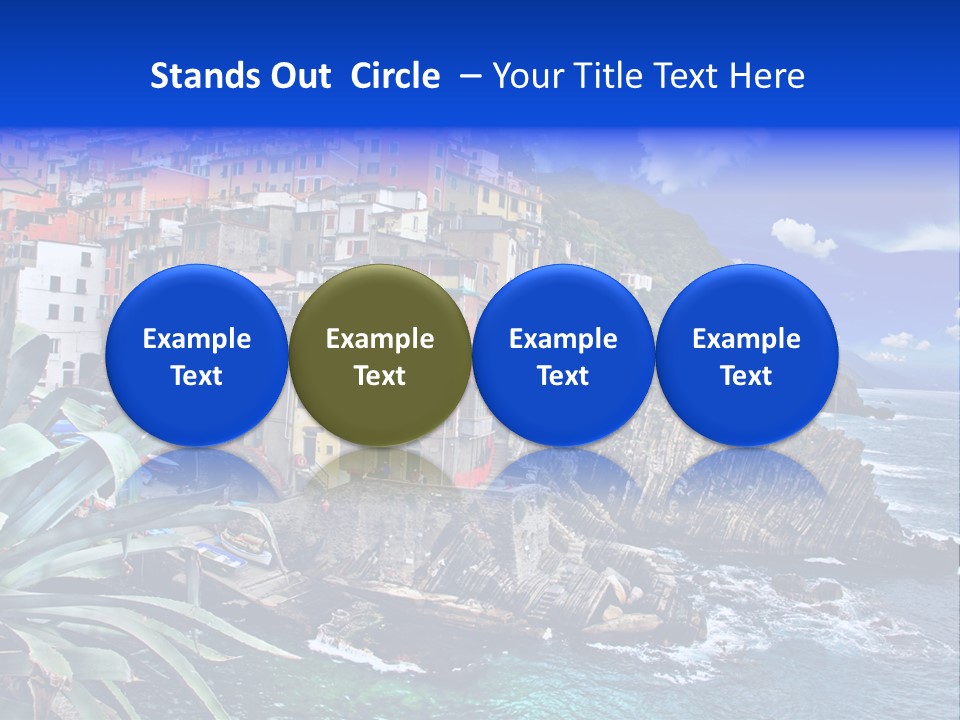 Stands Out Circle – Your Title Text Here

Example Text

Example Text

Example Text

Example Text